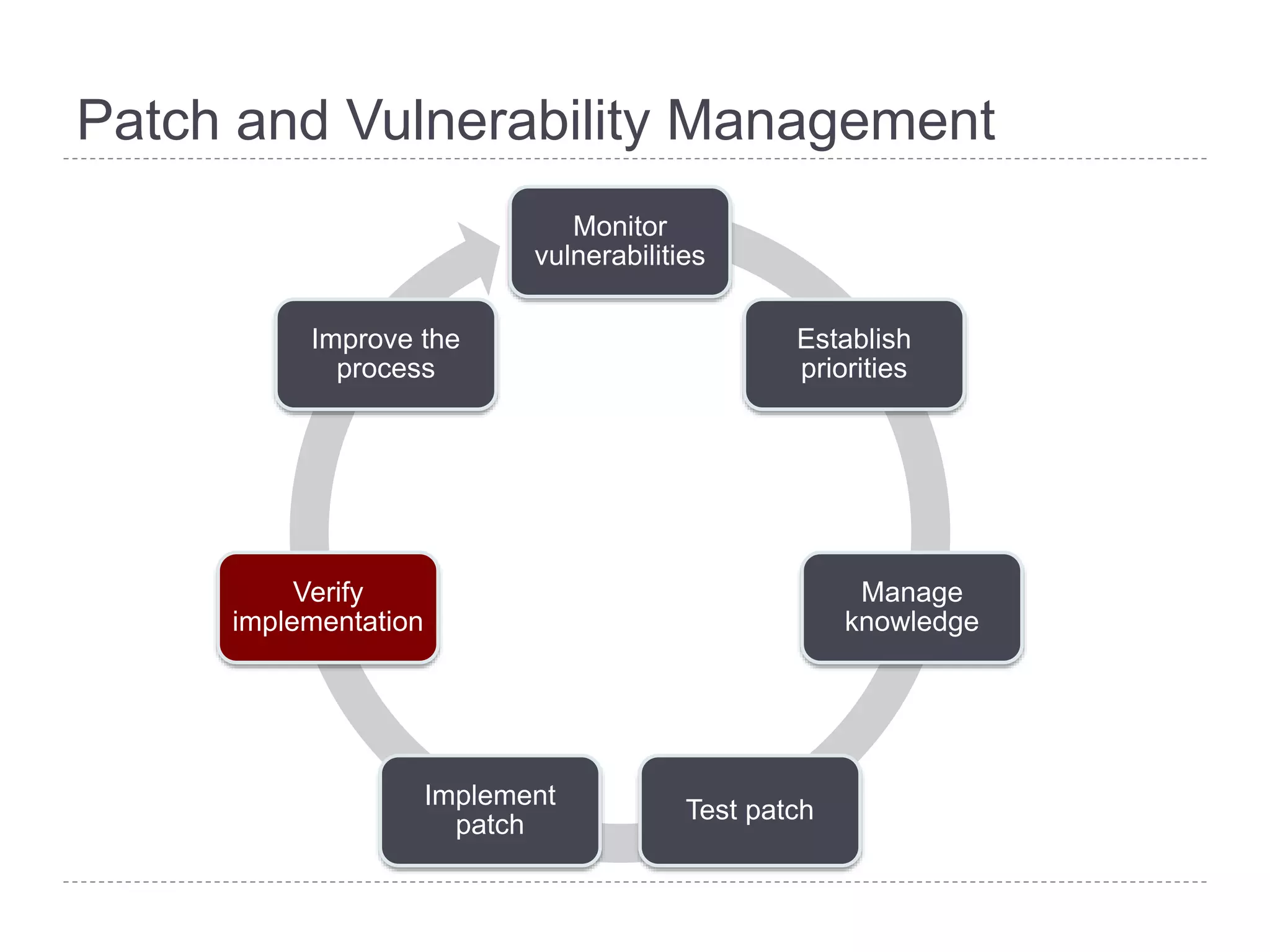 Patch and Vulnerability Management

Monitor vulnerabilities

Establish priorities

Manage knowledge

Test patch

Implement patch

Verify implementation

Improve the process